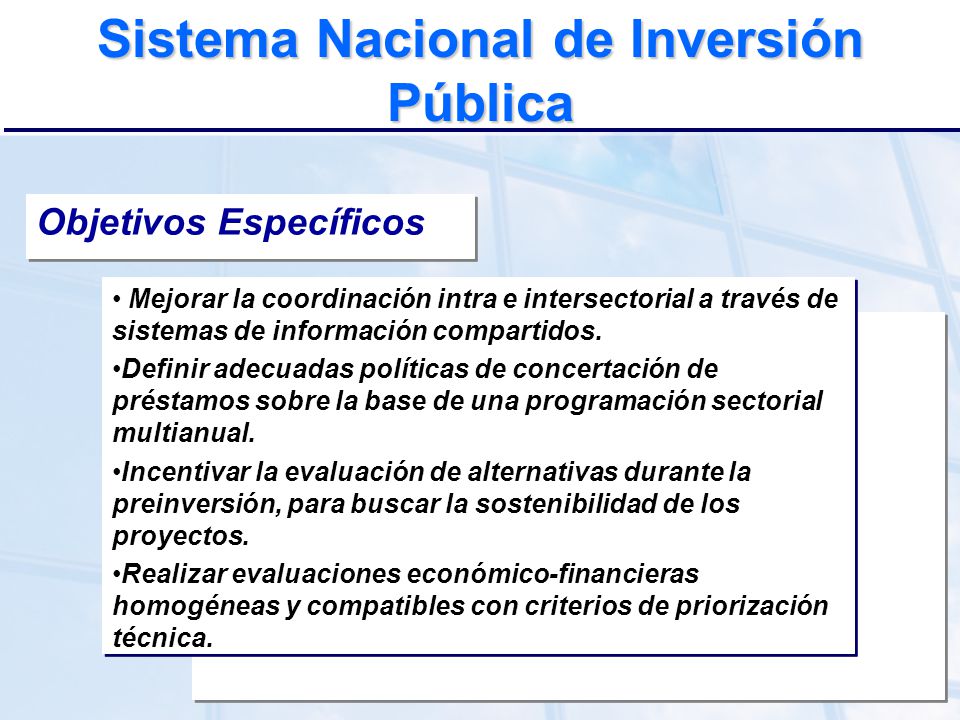 Sistema Nacional de Inversión Pública

Objetivos Específicos

• Mejorar la coordinación intra e intersectorial a través de sistemas de información compartidos.

•Definir adecuadas políticas de concertación de préstamos sobre la base de una programación sectorial multianual.

•Incentivar la evaluación de alternativas durante la preinversión, para buscar la sostenibilidad de los proyectos.

•Realizar evaluaciones económico-financieras homogéneas y compatibles con criterios de priorización técnica.